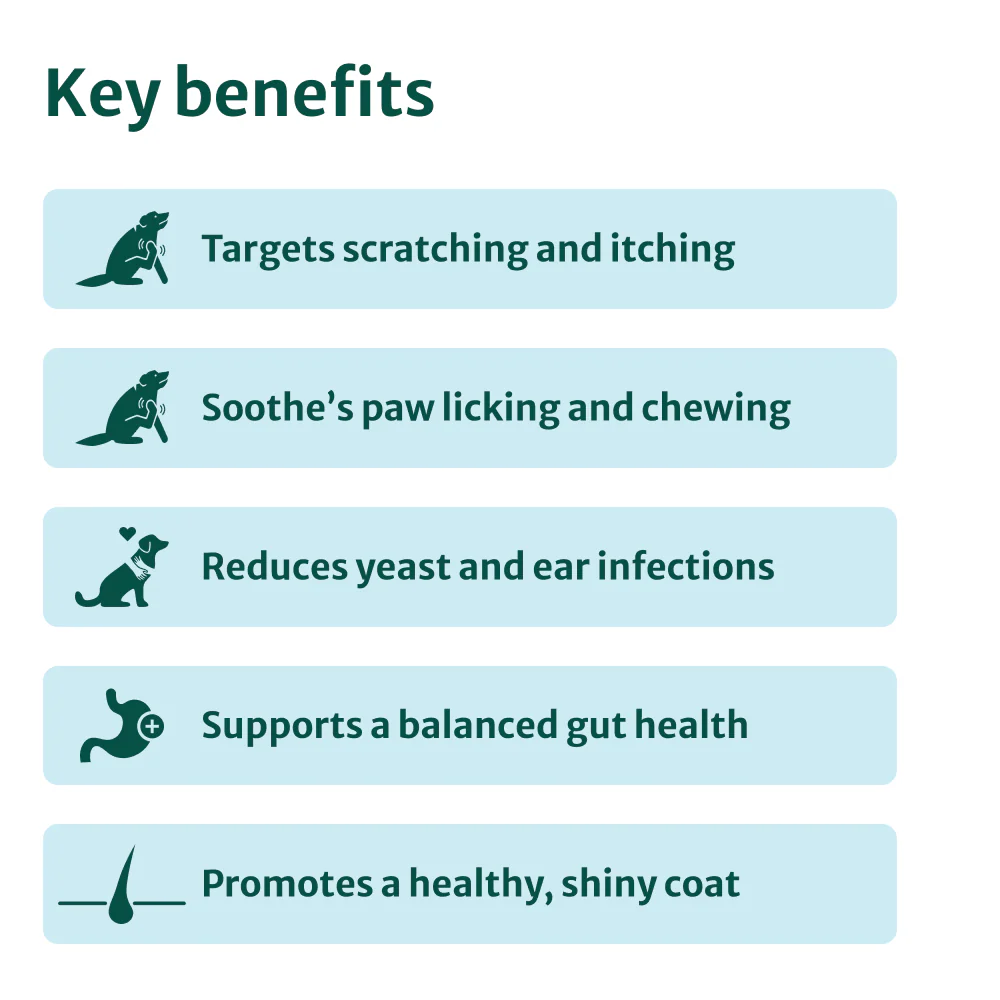 Key benefits

Targets scratching and itching

Soothe’s paw licking and chewing

Reduces yeast and ear infections

Supports a balanced gut health

Promotes a healthy, shiny coat